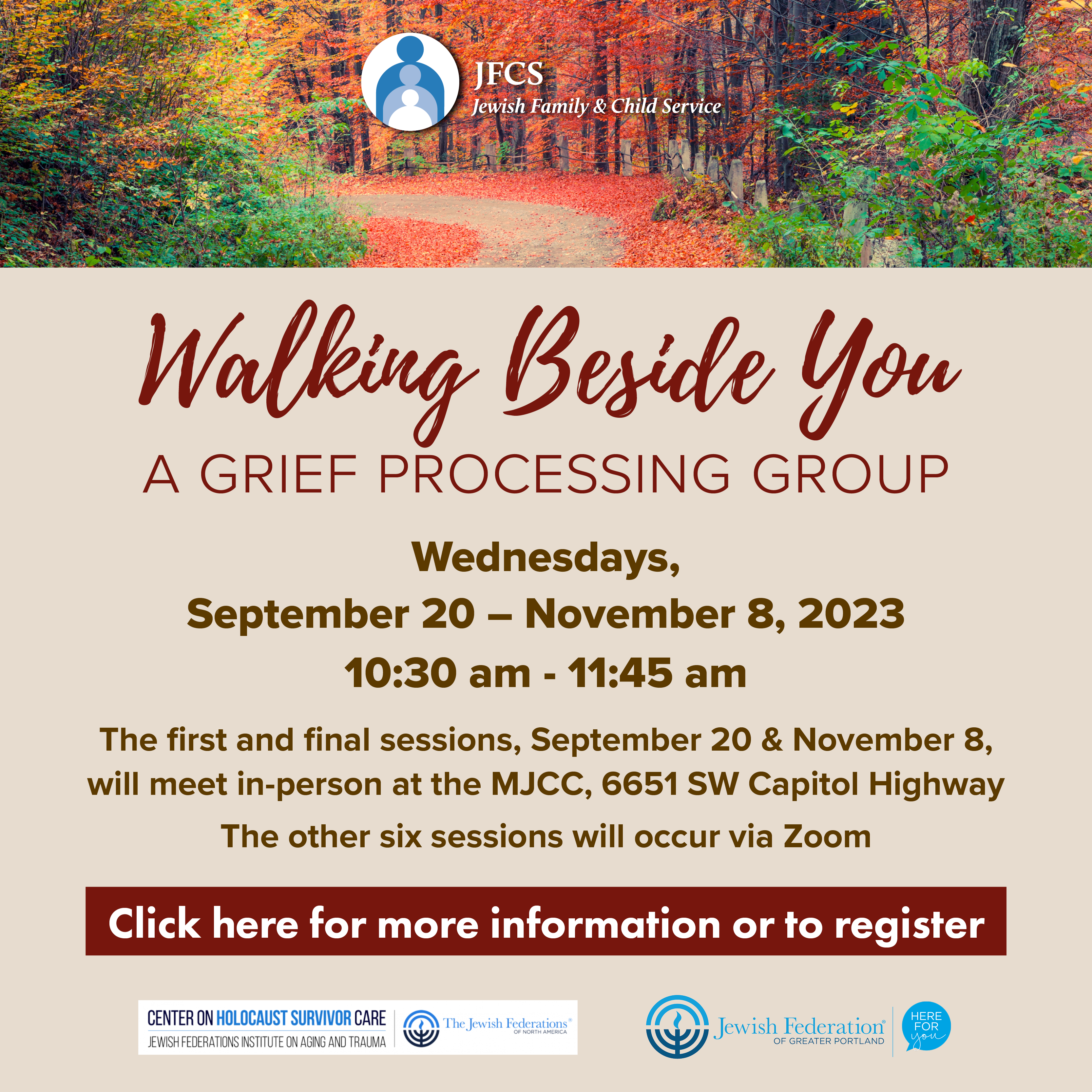 JFCS
Jewish Family & Child Service

Walking Beside You
A GRIEF PROCESSING GROUP

Wednesdays,
September 20 – November 8, 2023
10:30 am - 11:45 am

The first and final sessions, September 20 & November 8, will meet in-person at the MJCC, 6651 SW Capitol Highway

The other six sessions will occur via Zoom

Click here for more information or to register

CENTER ON HOLOCAUST SURVIVOR CARE
JEWISH FEDERATIONS INSTITUTE ON AGING AND TRAUMA

The Jewish Federations® OF NORTH AMERICA

Jewish Federation® OF GREATER PORTLAND

HERE FOR you